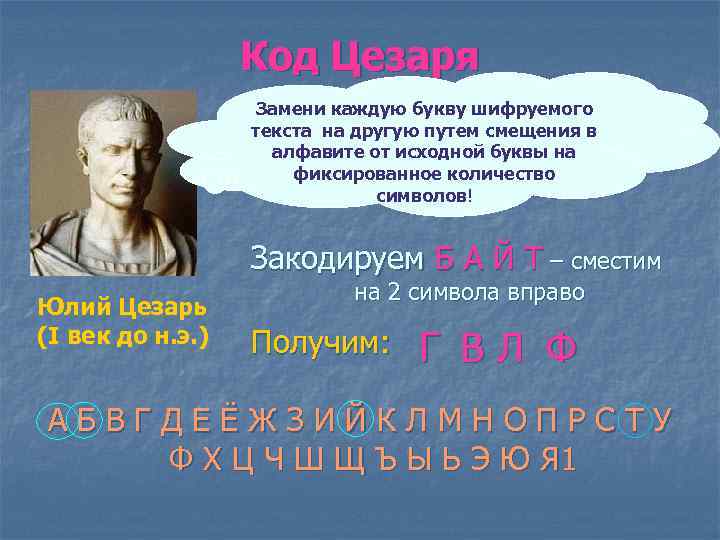 Код Цезаря

Замени каждую букву шифруемого текста на другую путем смещения в алфавите от исходной буквы на фиксированное количество символов!

Юлий Цезарь
(I век до н.э.)

Закодируем Б А Й Т – сместим на 2 символа вправо

Получим: Г В Л Ф

А Б В Г Д Е Ё Ж З И Й К Л М Н О П Р С Т У Ф Х Ц Ч Ш Щ Ъ Ы Ь Э Ю Я1